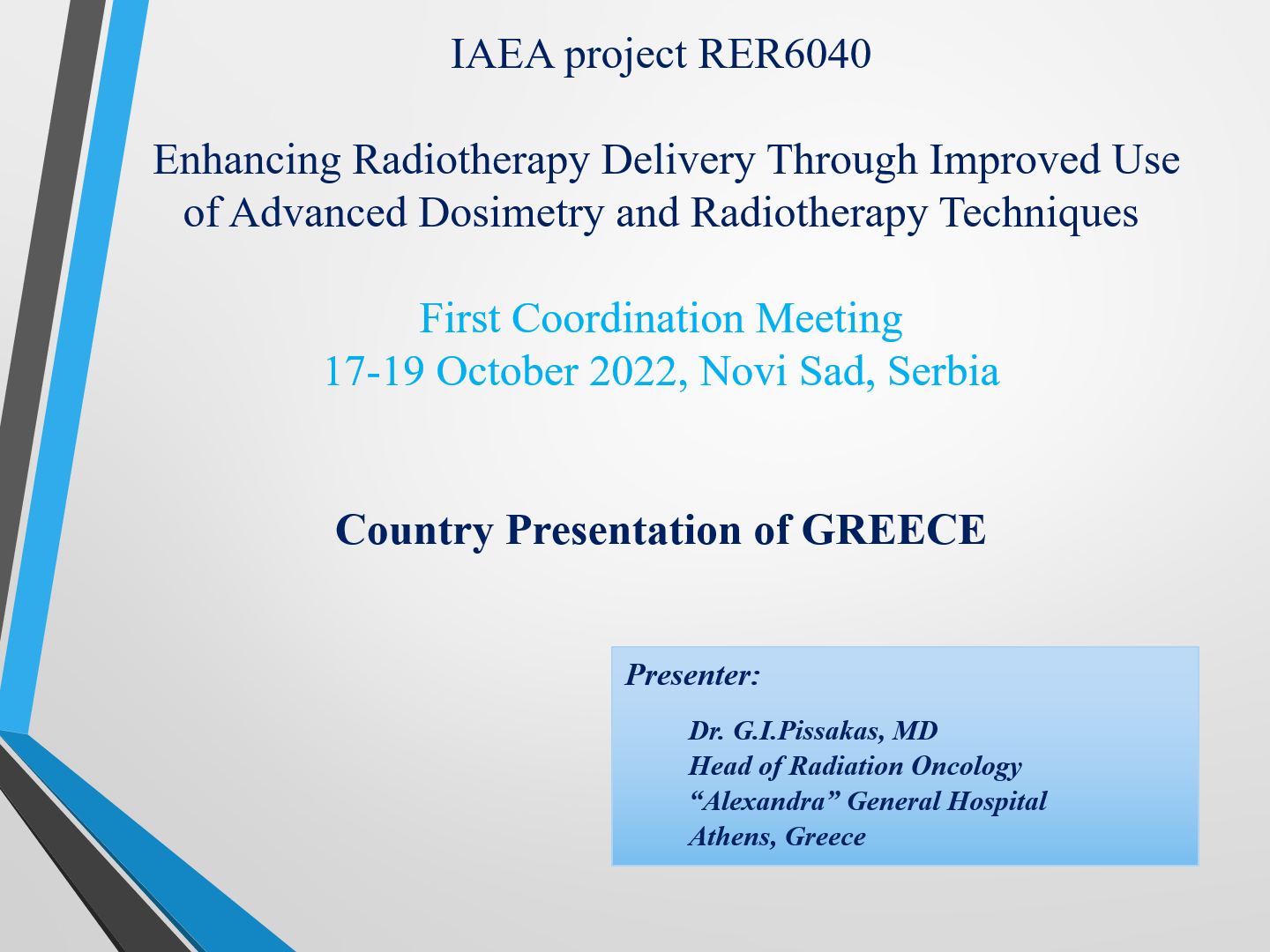 IAEA project RER6040

Enhancing Radiotherapy Delivery Through Improved Use of Advanced Dosimetry and Radiotherapy Techniques

First Coordination Meeting
17-19 October 2022, Novi Sad, Serbia

Country Presentation of GREECE

Presenter:

Dr. G.I.Pissakas, MD
Head of Radiation Oncology
“Alexandra” General Hospital
Athens, Greece